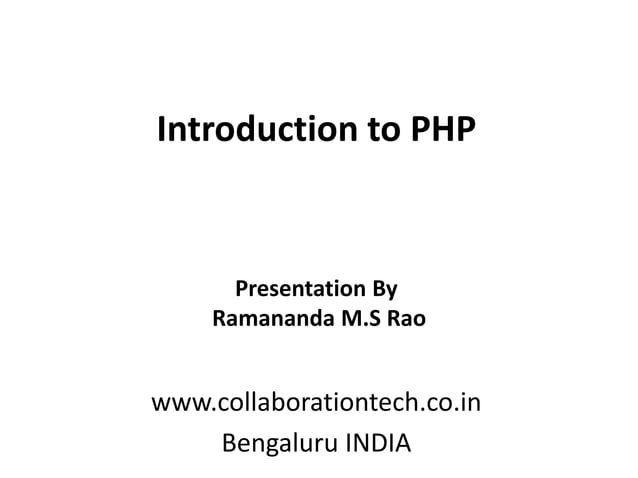 Introduction to PHP

Presentation By
Ramananda M.S Rao

www.collaborationtech.co.in
Bengaluru INDIA